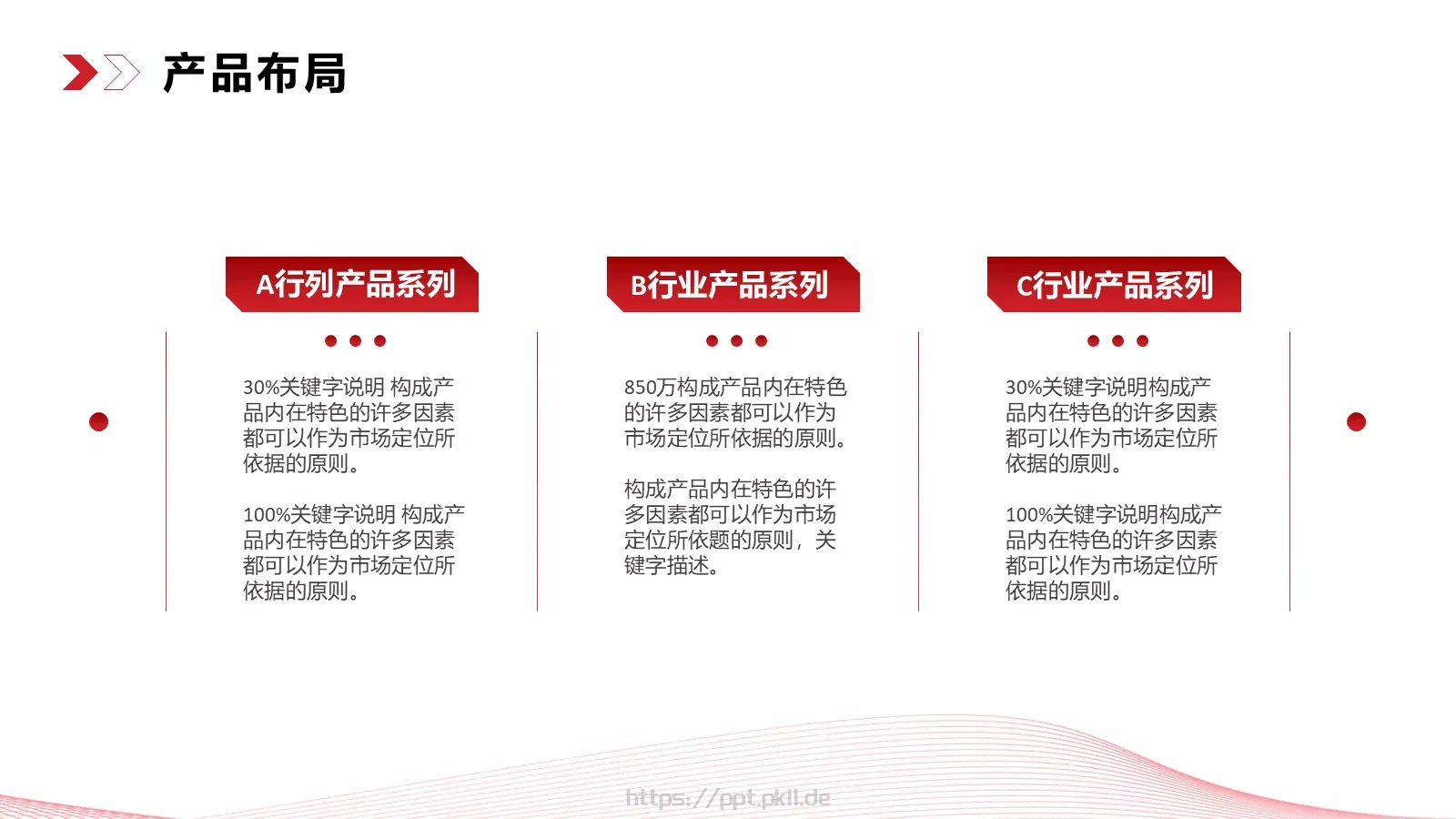 产品布局

A行列产品系列

30%关键字说明 构成产品内在特色的许多因素都可以作为市场定位所依据的原则。

100%关键字说明 构成产品内在特色的许多因素都可以作为市场定位所依据的原则。

B行业产品系列

850万构成产品内在特色的许多因素都可以作为市场定位所依据的原则。

构成产品内在特色的许多因素都可以作为市场定位所依题的原则，关键字描述。

C行业产品系列

30%关键字说明构成产品内在特色的许多因素都可以作为市场定位所依据的原则。

100%关键字说明构成产品内在特色的许多因素都可以作为市场定位所依据的原则。

https://ppt.pkll.de